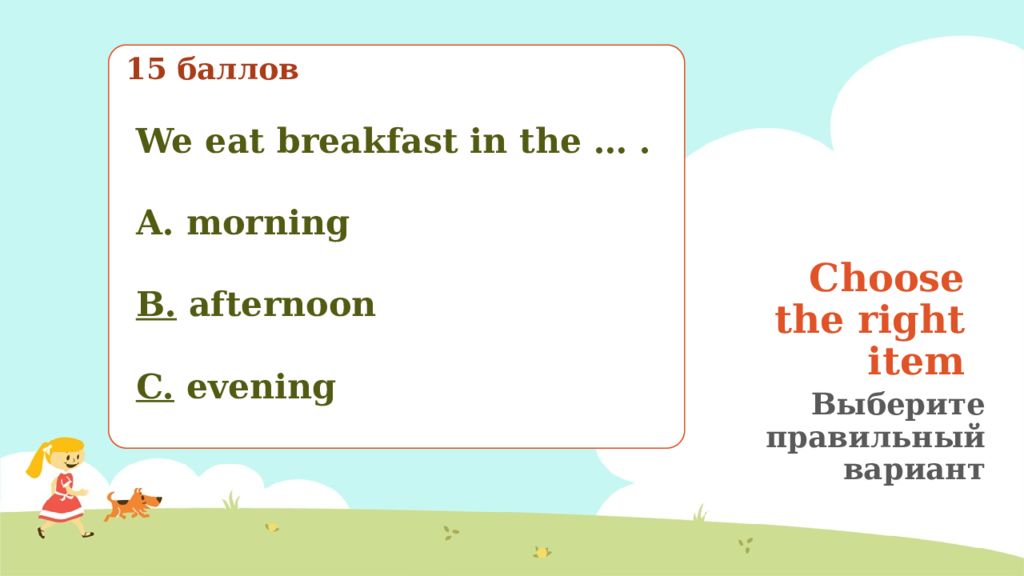 15 баллов

We eat breakfast in the … .

A. morning

B. afternoon

C. evening

Choose the right item

Выберите правильный вариант